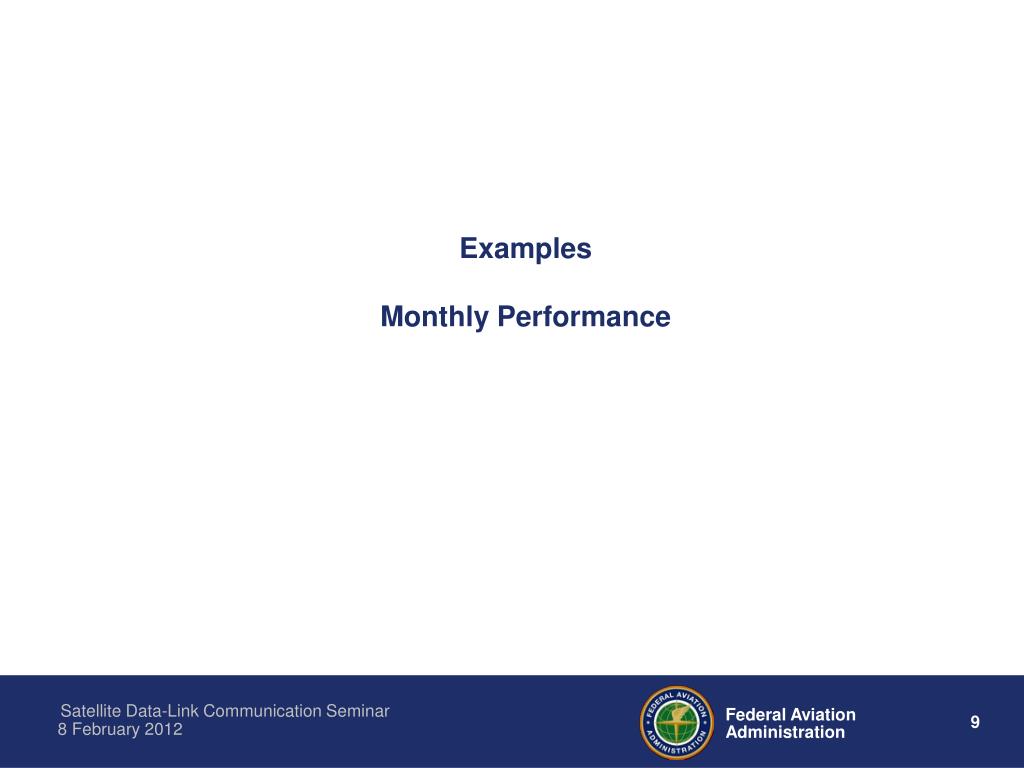 Examples

Monthly Performance

Satellite Data-Link Communication Seminar
8 February 2012

FEDERAL AVIATION ADMINISTRATION

Federal Aviation Administration

9